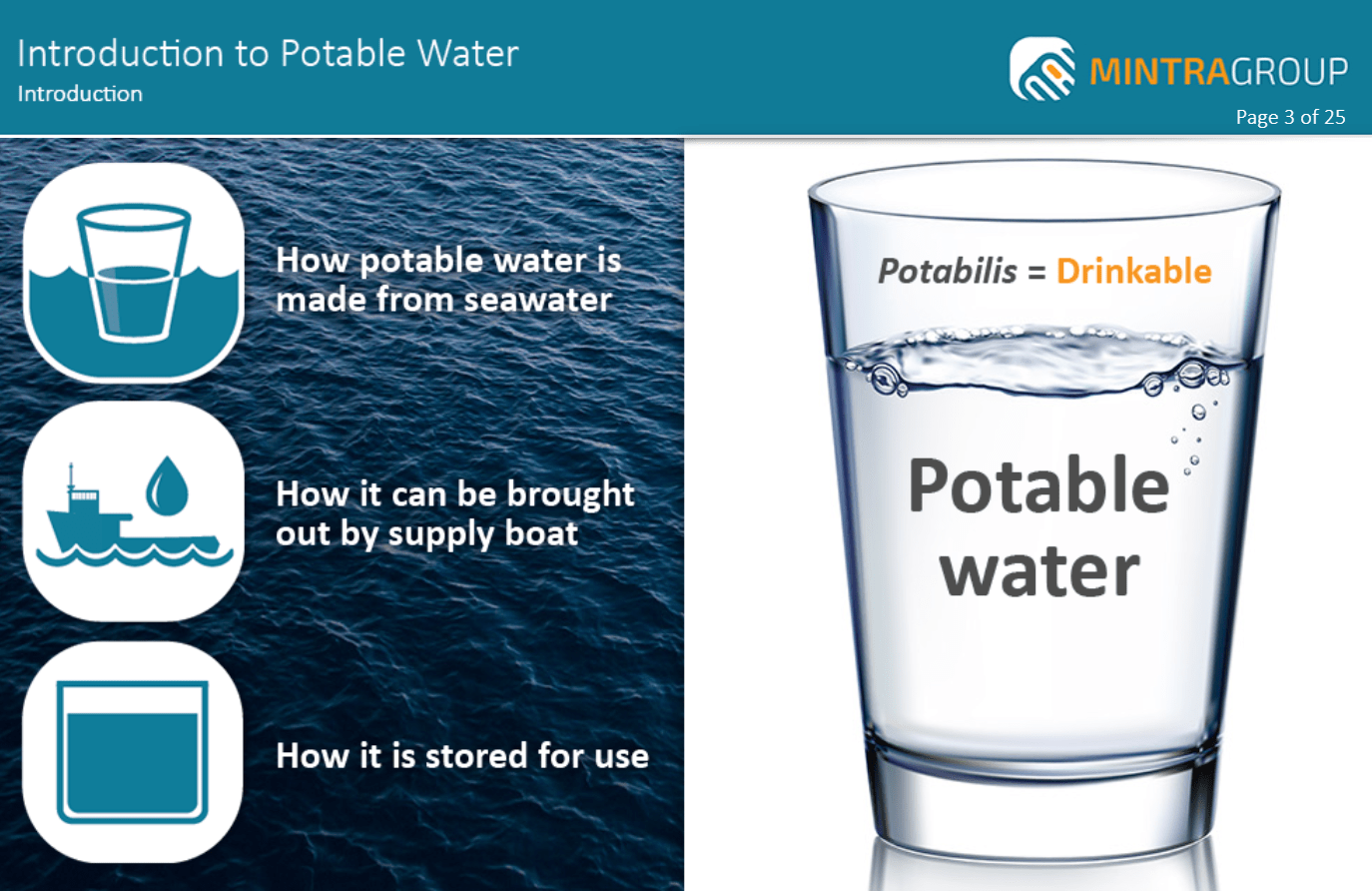 Introduction to Potable Water
Introduction

MINTRAGROUP
Page 3 of 25

How potable water is made from seawater

How it can be brought out by supply boat

How it is stored for use

Potabilis = Drinkable

Potable water